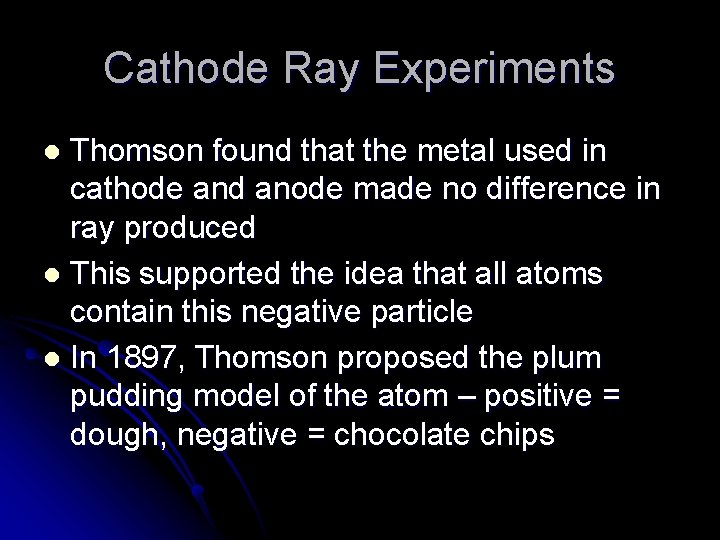 Cathode Ray Experiments

- Thomson found that the metal used in cathode and anode made no difference in ray produced
- This supported the idea that all atoms contain this negative particle
- In 1897, Thomson proposed the plum pudding model of the atom – positive = dough, negative = chocolate chips